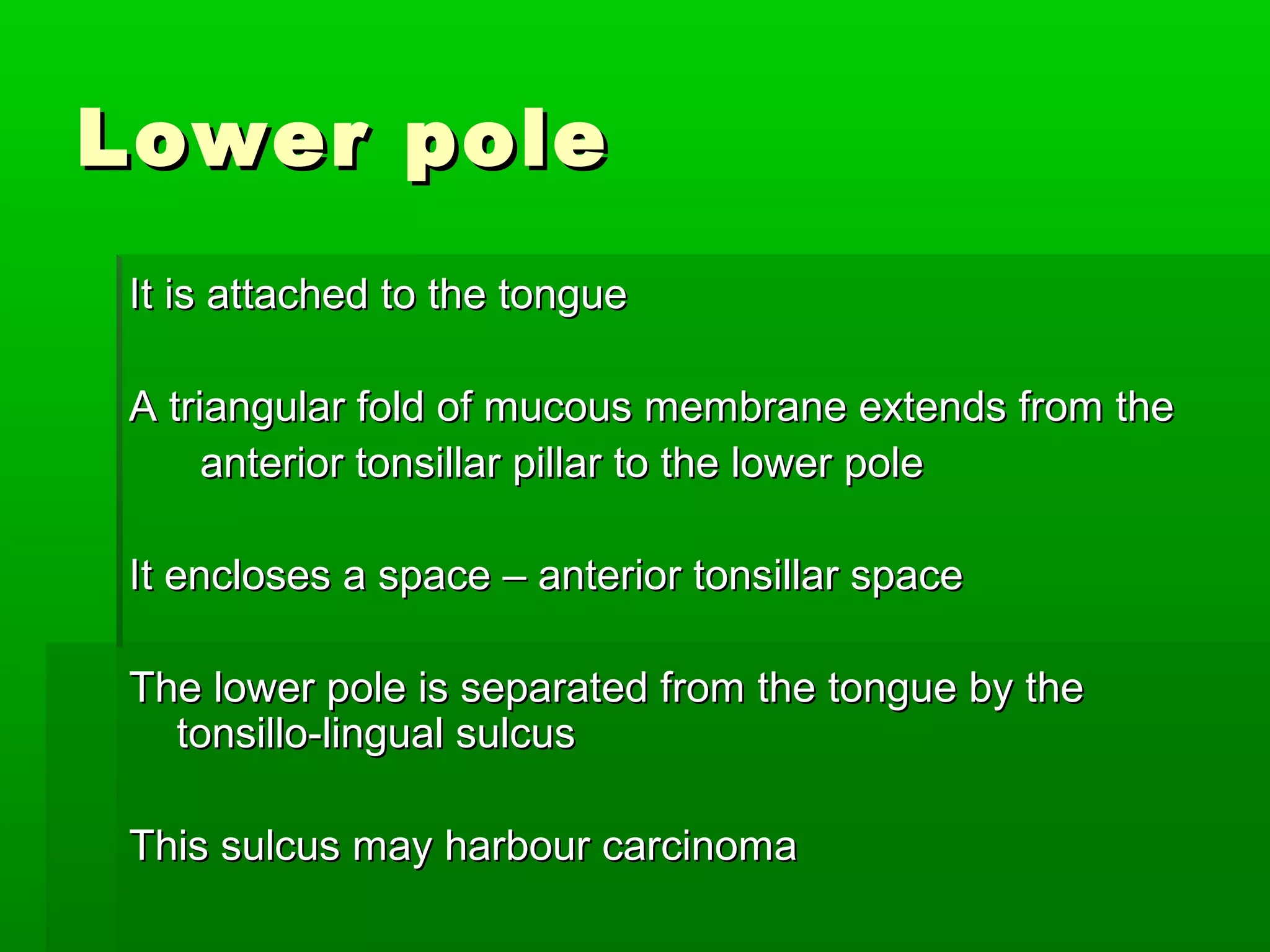 Lower pole

It is attached to the tongue

A triangular fold of mucous membrane extends from the anterior tonsillar pillar to the lower pole

It encloses a space – anterior tonsillar space

The lower pole is separated from the tongue by the tonsillo-lingual sulcus

This sulcus may harbour carcinoma